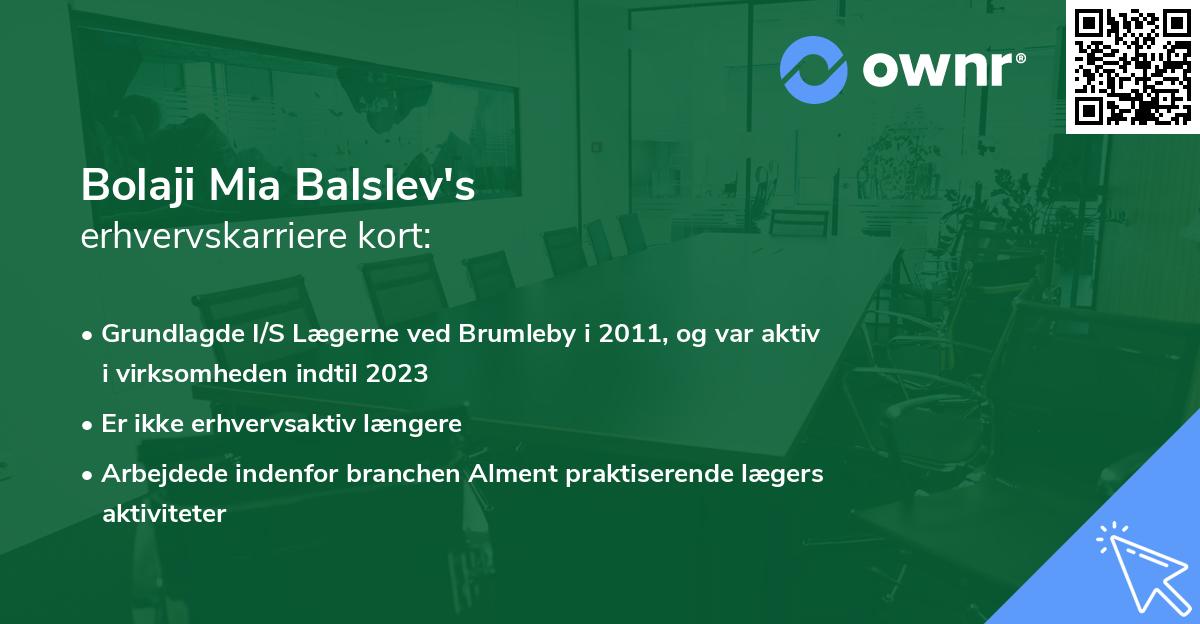 ownr®

Bolaji Mia Balslev's
erhvervskarriere kort:

• Grundlagde I/S Lægerne ved Brumleby i 2011, og var aktiv i virksomheden indtil 2023

• Er ikke erhvervsaktiv længere

• Arbejdede indenfor branchen Alment praktiserende lægers aktiviteter